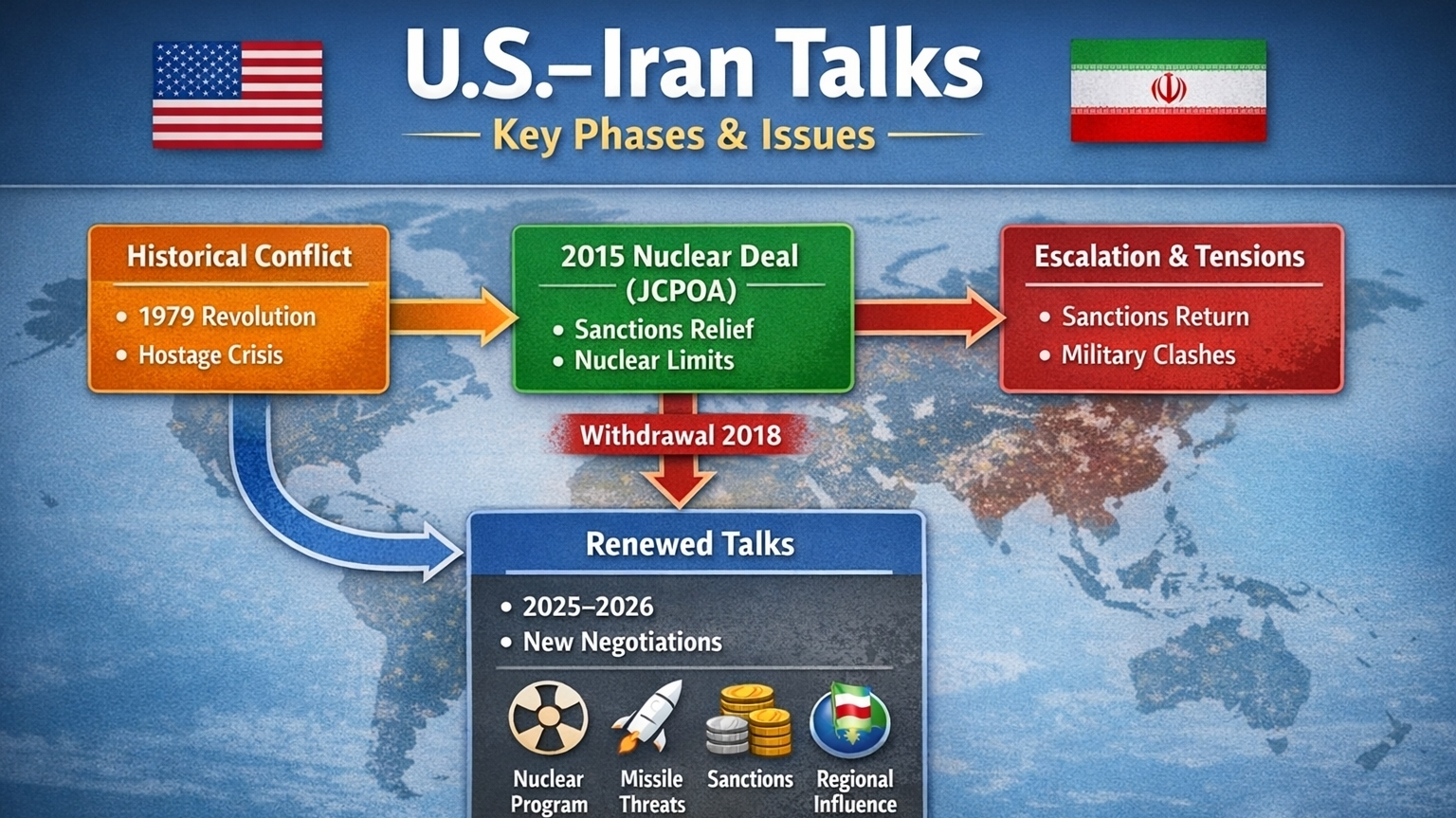 U.S.–Iran Talks

Key Phases & Issues

Historical Conflict

• 1979 Revolution
• Hostage Crisis

2015 Nuclear Deal (JCPOA)

• Sanctions Relief
• Nuclear Limits

Escalation & Tensions

• Sanctions Return
• Military Clashes

Withdrawal 2018

Renewed Talks

• 2025–2026
• New Negotiations

Nuclear Program

Missile Threats

Sanctions

Regional Influence